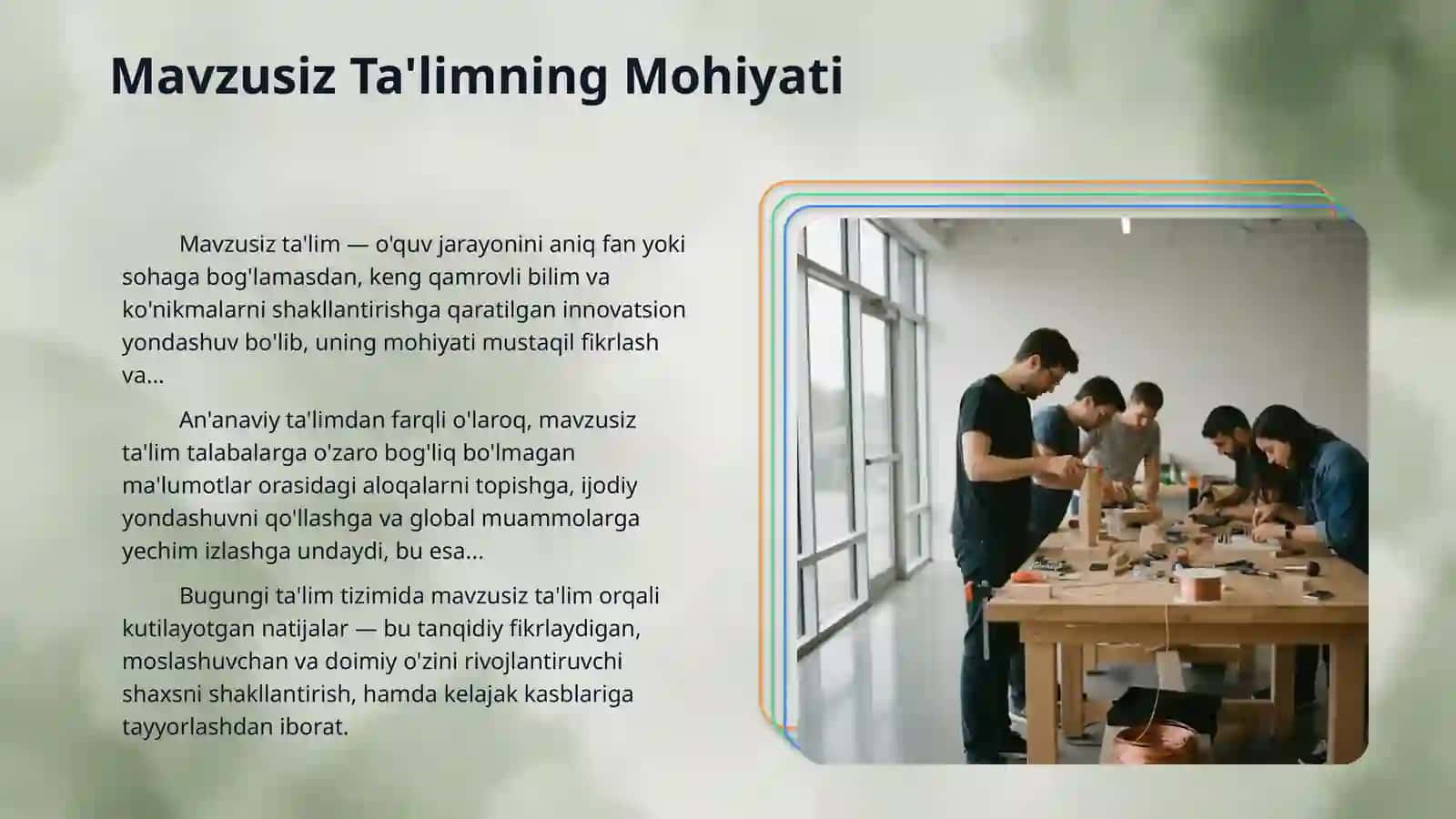 Mavzusiz Ta'limning Mohiyati

Mavzusiz ta'lim — o'quv jarayonini aniq fan yoki sohaga bog'lamasdan, keng qamrovli bilim va ko'nikmalarni shakllantirishga qaratilgan innovatsion yondashuv bo'lib, uning mohiyati mustaqil fikrlash va...

An'anaviy ta'limdan farqli o'laroq, mavzusiz ta'lim talabalarga o'zaro bog'liq bo'lmagan ma'lumotlar orasidagi aloqalarni topishga, ijodiy yondashuvni qo'llashga va global muammolarga yechim izlashga undaydi, bu esa...

Bugungi ta'lim tizimida mavzusiz ta'lim orqali kutilayotgan natijalar — bu tanqidiy fikrlaydigan, moslashuvchan va doimiy o'zini rivojlantiruvchi shaxsni shakllantirish, hamda kelajak kasblariga tayyorlashdan iborat.